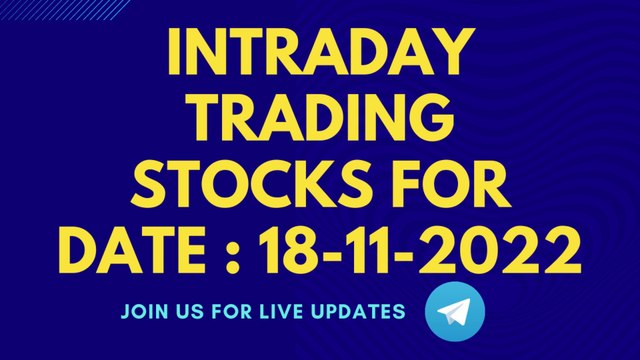 INTRADAY TRADING STOCKS FOR DATE : 18-11-2022

JOIN US FOR LIVE UPDATES